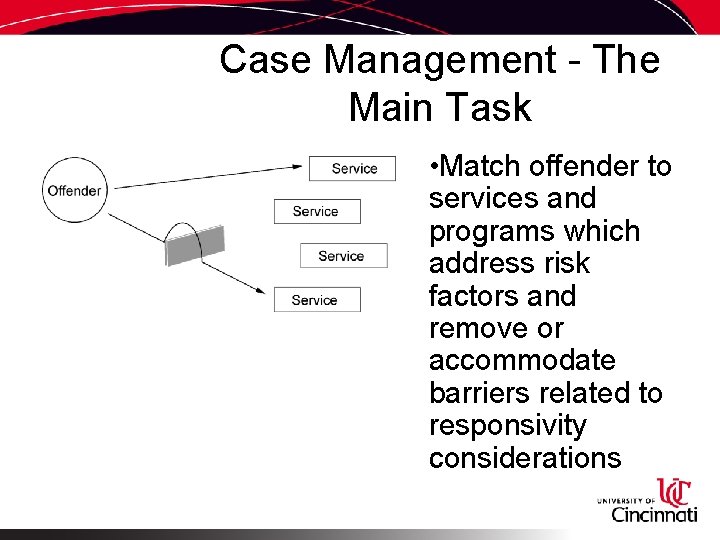 Case Management - The Main Task

Offender

Service

Service

Service

Service

•Match offender to services and programs which address risk factors and remove or accommodate barriers related to responsivity considerations

UC
UNIVERSITY OF Cincinnati